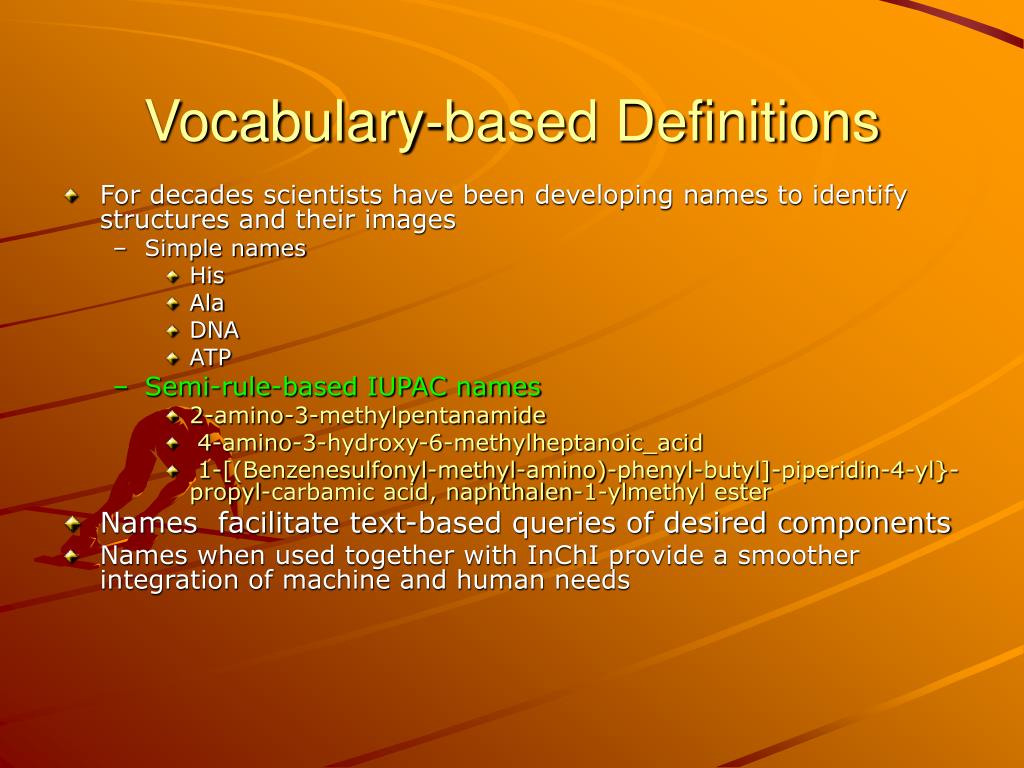 Vocabulary-based Definitions

For decades scientists have been developing names to identify structures and their images

– Simple names

His

Ala

DNA

ATP

– Semi-rule-based IUPAC names

2-amino-3-methylpentanamide

4-amino-3-hydroxy-6-methylheptanoic_acid

1-[(Benzenesulfonyl-methyl-amino)-phenyl-butyl]-piperidin-4-yl}-propyl-carbamic acid, naphthalen-1-ylmethyl ester

Names facilitate text-based queries of desired components

Names when used together with InChI provide a smoother integration of machine and human needs